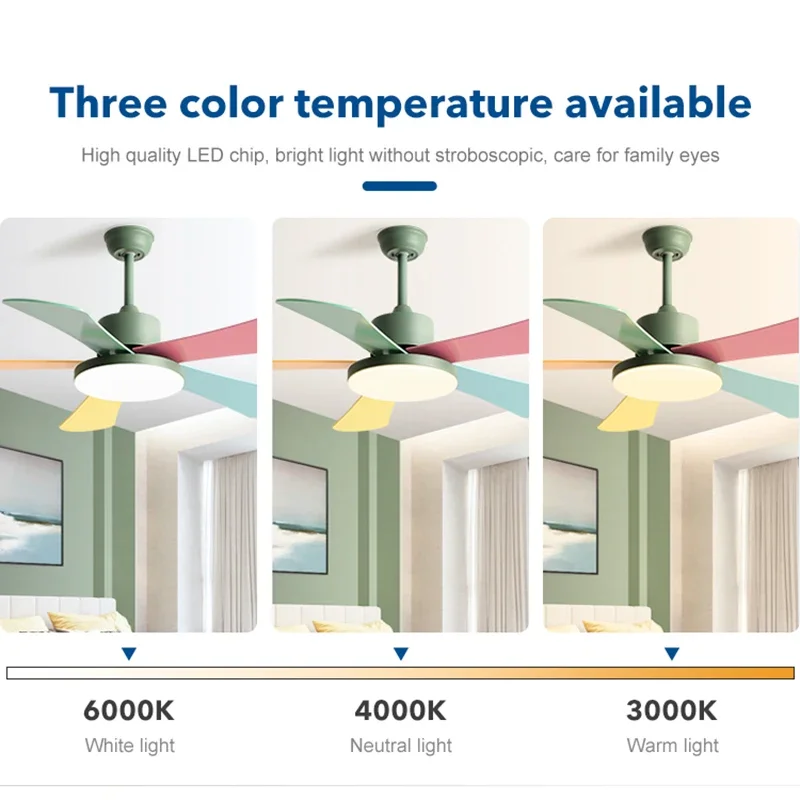 Three color temperature available

High quality LED chip, bright light without stroboscopic, care for family eyes

6000K
White light

4000K
Neutral light

3000K
Warm light